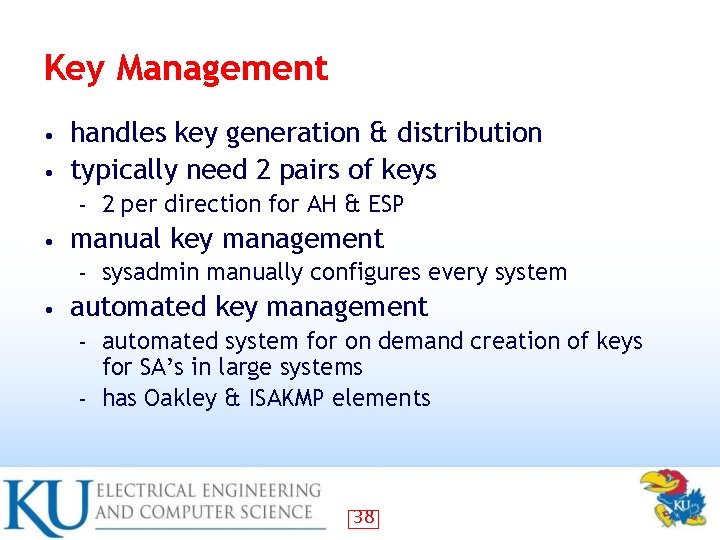 Key Management

• handles key generation & distribution
• typically need 2 pairs of keys
  - 2 per direction for AH & ESP
• manual key management
  - sysadmin manually configures every system
• automated key management
  - automated system for on demand creation of keys for SA's in large systems
  - has Oakley & ISAKMP elements

KU ELECTRICAL ENGINEERING AND COMPUTER SCIENCE

38

KU